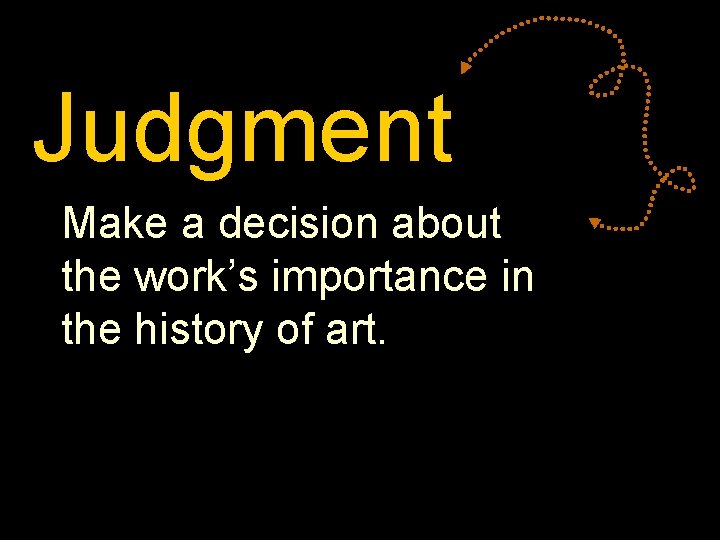 Judgment

Make a decision about the work’s importance in the history of art.